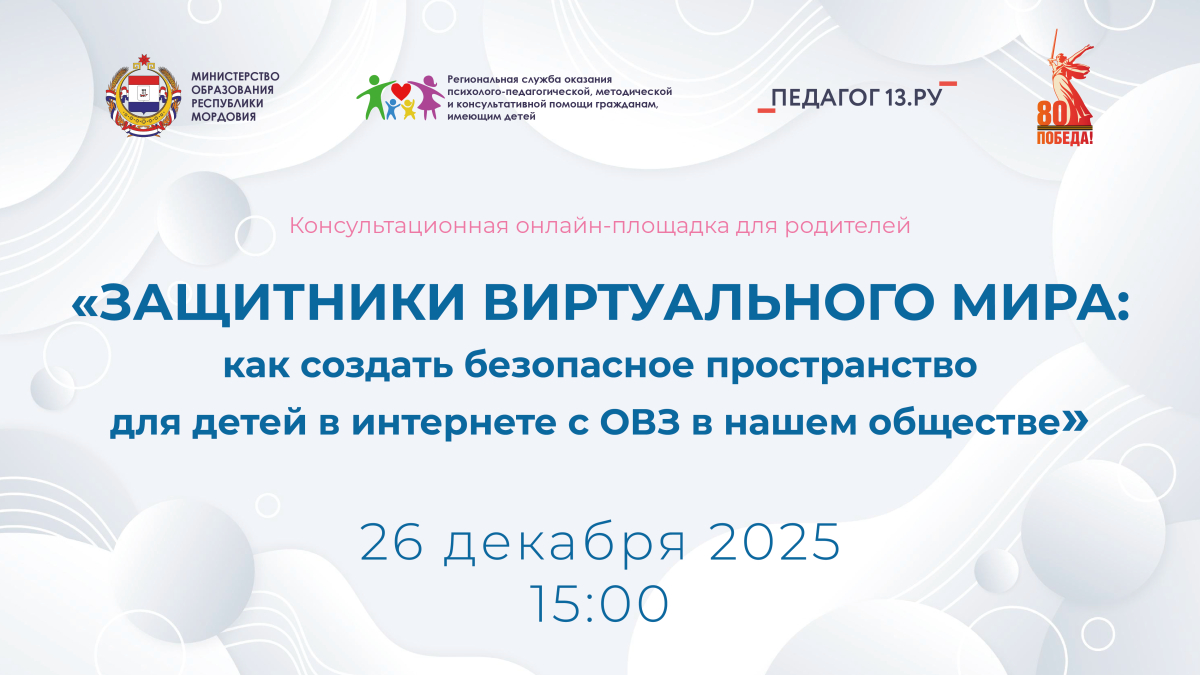 МИНИСТЕРСТВО ОБРАЗОВАНИЯ РЕСПУБЛИКИ МОРДОВИЯ

Региональная служба оказания психолого-педагогической, методической и консультативной помощи гражданам, имеющим детей

ПЕДАГОГ 13.РУ

80 ПОБЕДА!

Консультационная онлайн-площадка для родителей

«ЗАЩИТНИКИ ВИРТУАЛЬНОГО МИРА: как создать безопасное пространство для детей в интернете с ОВЗ в нашем обществе»

26 декабря 2025
15:00